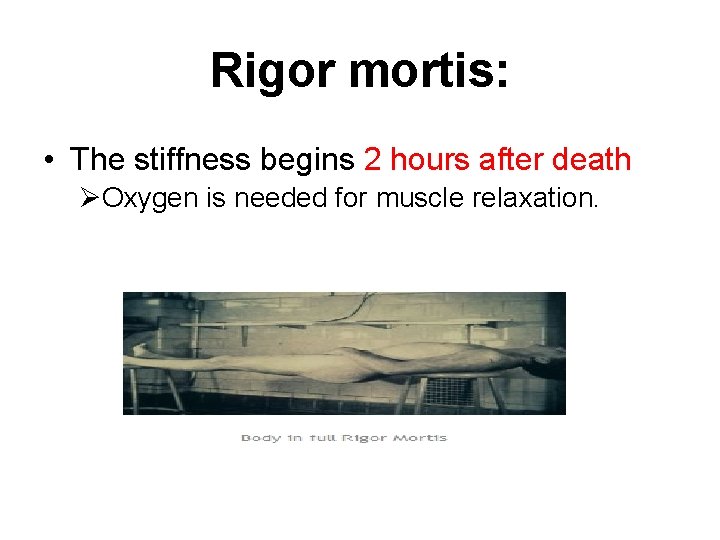 Rigor mortis:

• The stiffness begins 2 hours after death

➢Oxygen is needed for muscle relaxation.

Body in full Rigor Mortis